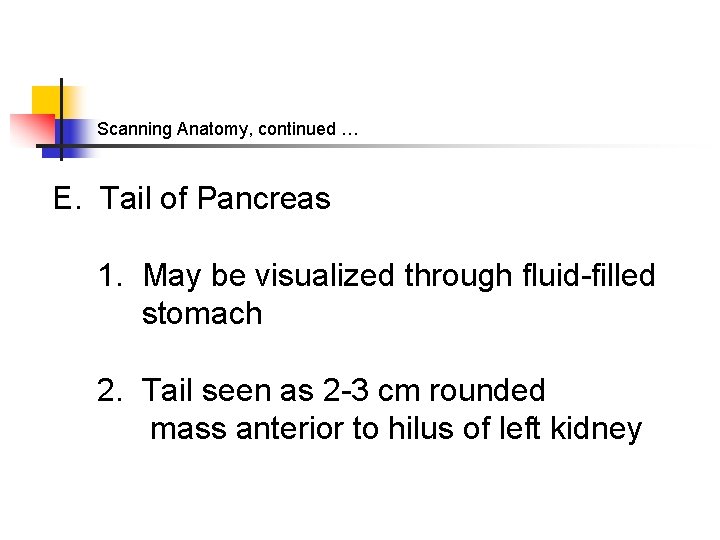 Scanning Anatomy, continued …

E. Tail of Pancreas

1. May be visualized through fluid-filled stomach

2. Tail seen as 2-3 cm rounded mass anterior to hilus of left kidney